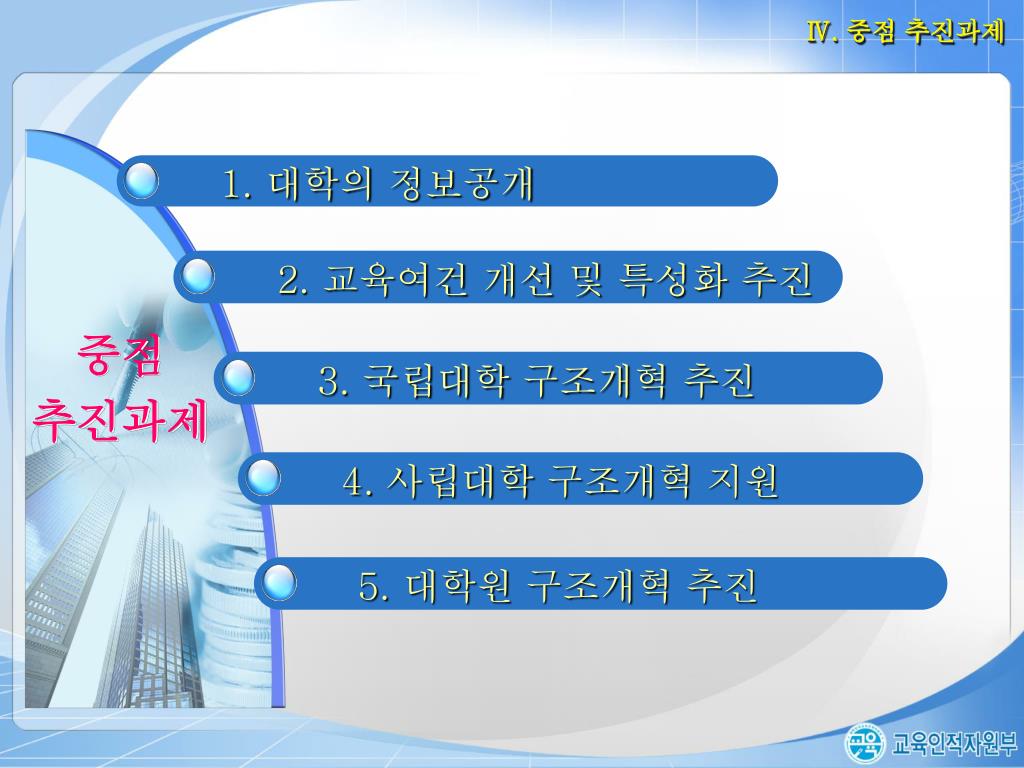 Ⅳ. 중점 추진과제

중점
추진과제

1. 대학의 정보공개

2. 교육여건 개선 및 특성화 추진

3. 국립대학 구조개혁 추진

4. 사립대학 구조개혁 지원

5. 대학원 구조개혁 추진

교육 교육인적자원부